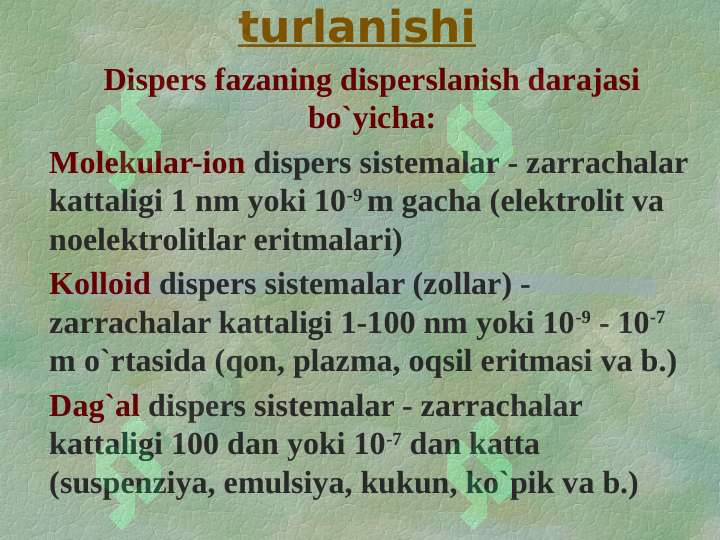 turlanishi

Dispers fazaning disperslanish darajasi bo`yicha:

Molekular-ion dispers sistemalar - zarrachalar kattaligi 1 nm yoki $10^{-9}$ m gacha (elektrolit va noelektrolitlar eritmalari)

Kolloid dispers sistemalar (zollar) - zarrachalar kattaligi 1-100 nm yoki $10^{-9}$ - $10^{-7}$ m o`rtasida (qon, plazma, oqsil eritmasi va b.)

Dag`al dispers sistemalar - zarrachalar kattaligi 100 dan yoki $10^{-7}$ dan katta (suspenziya, emulsiya, kukun, ko`pik va b.)